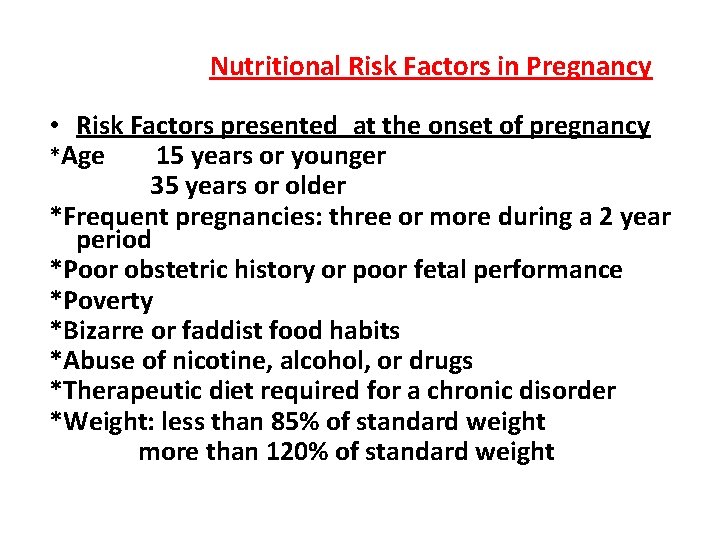 Nutritional Risk Factors in Pregnancy

• Risk Factors presented at the onset of pregnancy
*Age 15 years or younger
35 years or older
*Frequent pregnancies: three or more during a 2 year period
*Poor obstetric history or poor fetal performance
*Poverty
*Bizarre or faddist food habits
*Abuse of nicotine, alcohol, or drugs
*Therapeutic diet required for a chronic disorder
*Weight: less than 85% of standard weight
more than 120% of standard weight